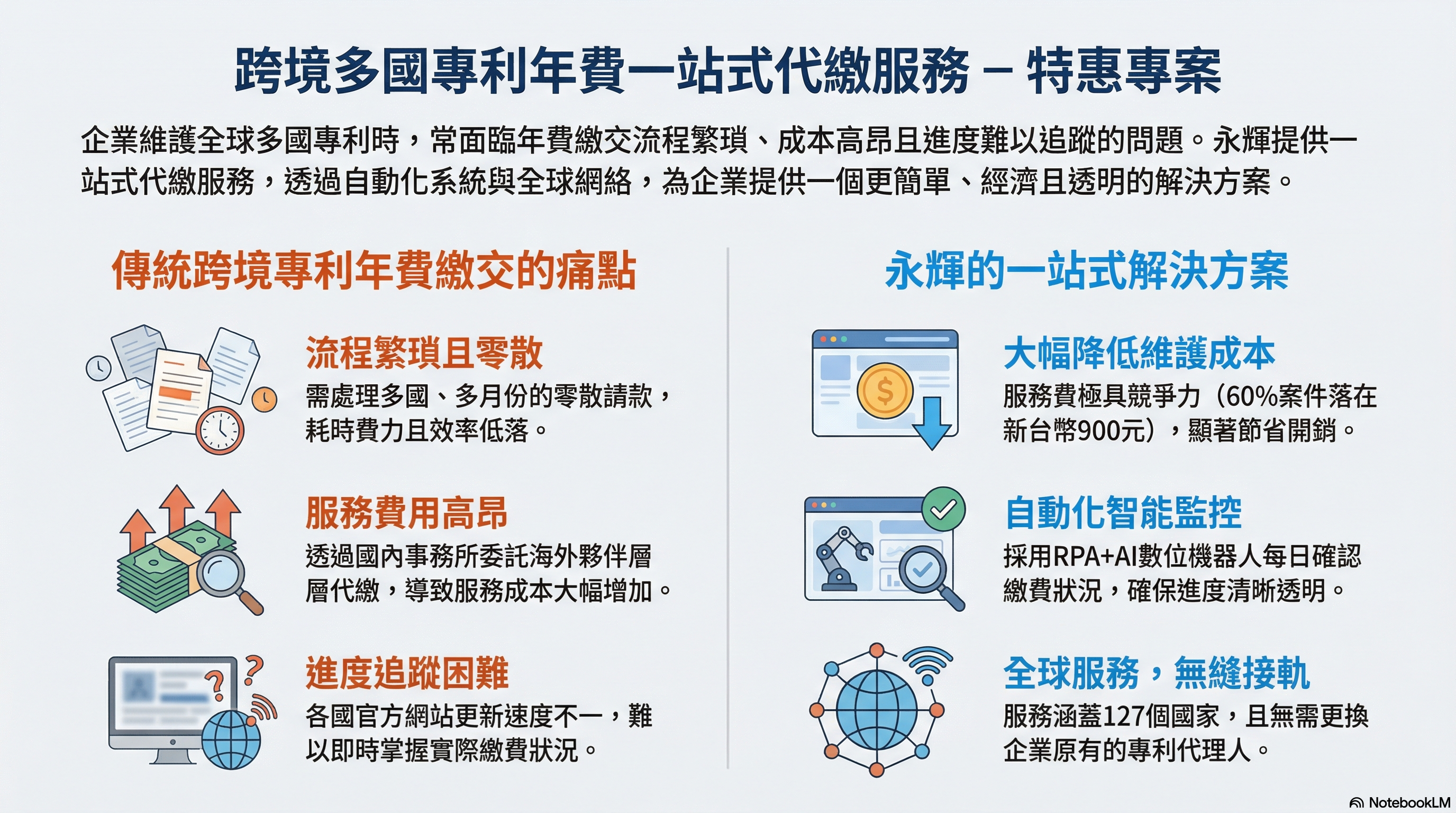 跨境多國專利年費一站式代繳服務 – 特惠專案

企業維護全球多國專利時，常面臨年費繳交流程繁瑣、成本高昂且進度難以追蹤的問題。永輝提供一站式代繳服務，透過自動化系統與全球網絡，為企業提供一個更簡單、經濟且透明的解決方案。

傳統跨境專利年費繳交的痛點

流程繁瑣且零散
需處理多國、多月份的零散請款，耗時費力且效率低落。

服務費用高昂
透過國內事務所委託海外夥伴層層代繳，導致服務成本大幅增加。

進度追蹤困難
各國官方網站更新速度不一，難以即時掌握實際繳費狀況。

永輝的一站式解決方案

大幅降低維護成本
服務費極具競爭力（60%案件落在新台幣900元），顯著節省開銷。

自動化智能監控
採用RPA+AI數位機器人每日確認繳費狀況，確保進度清晰透明。

全球服務，無縫接軌
服務涵蓋127個國家，且無需更換企業原有的專利代理人。

NotebookLM